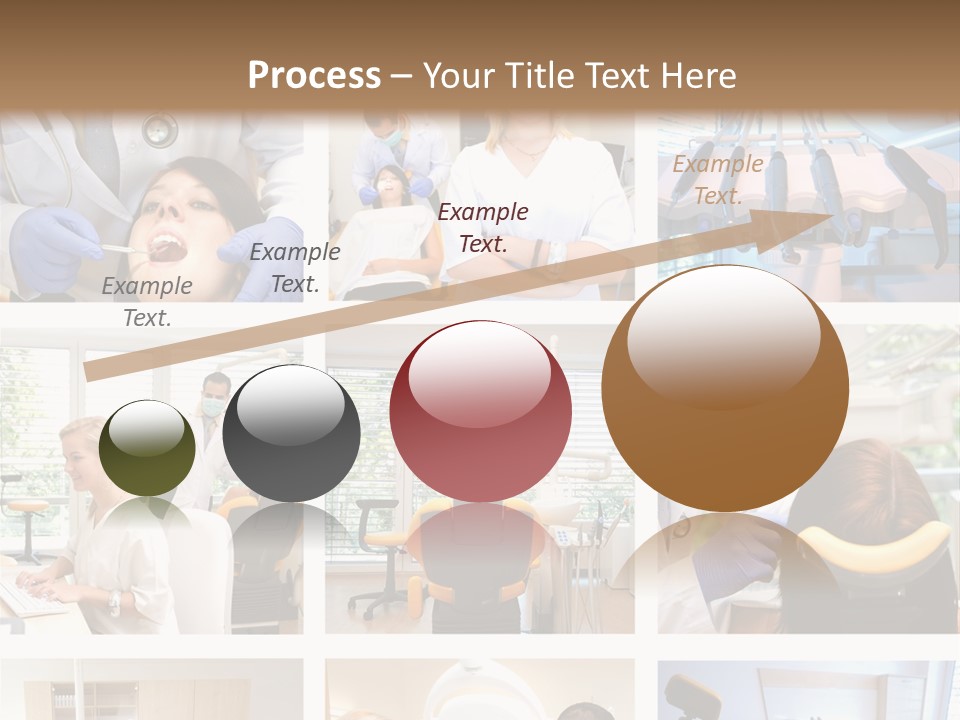 Process – Your Title Text Here

Example Text.

Example Text.

Example Text.

Example Text.